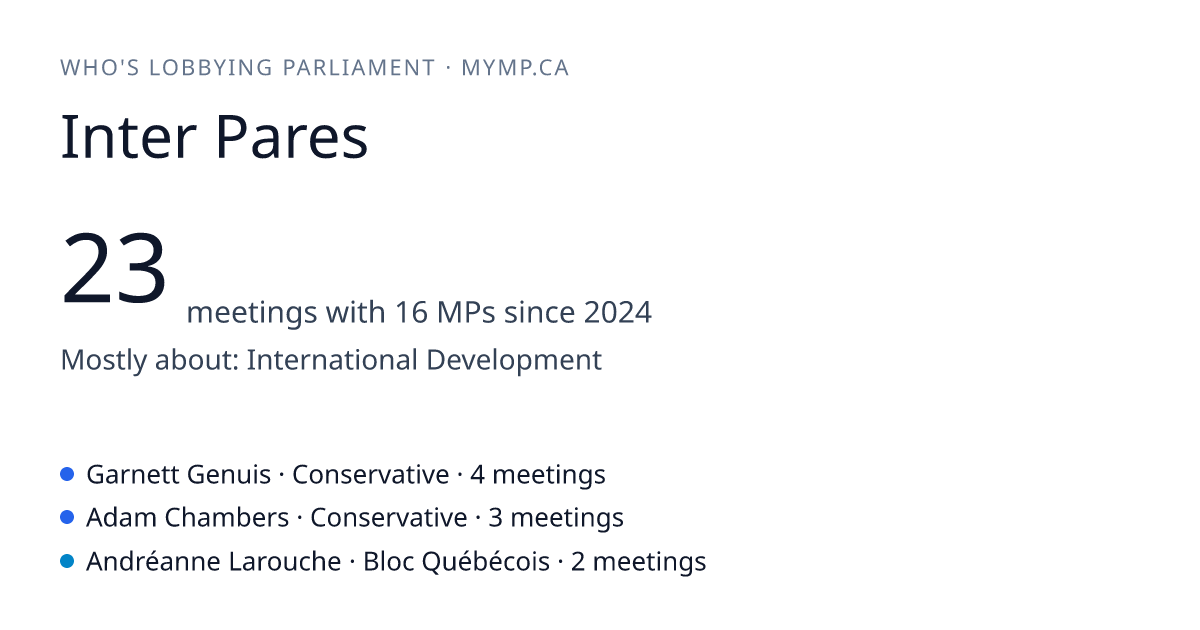 WHO'S LOBBYING PARLIAMENT · MYMP.CA

Inter Pares

23 meetings with 16 MPs since 2024

Mostly about: International Development

Garnett Genuis · Conservative · 4 meetings

Adam Chambers · Conservative · 3 meetings

Andréanne Larouche · Bloc Québécois · 2 meetings